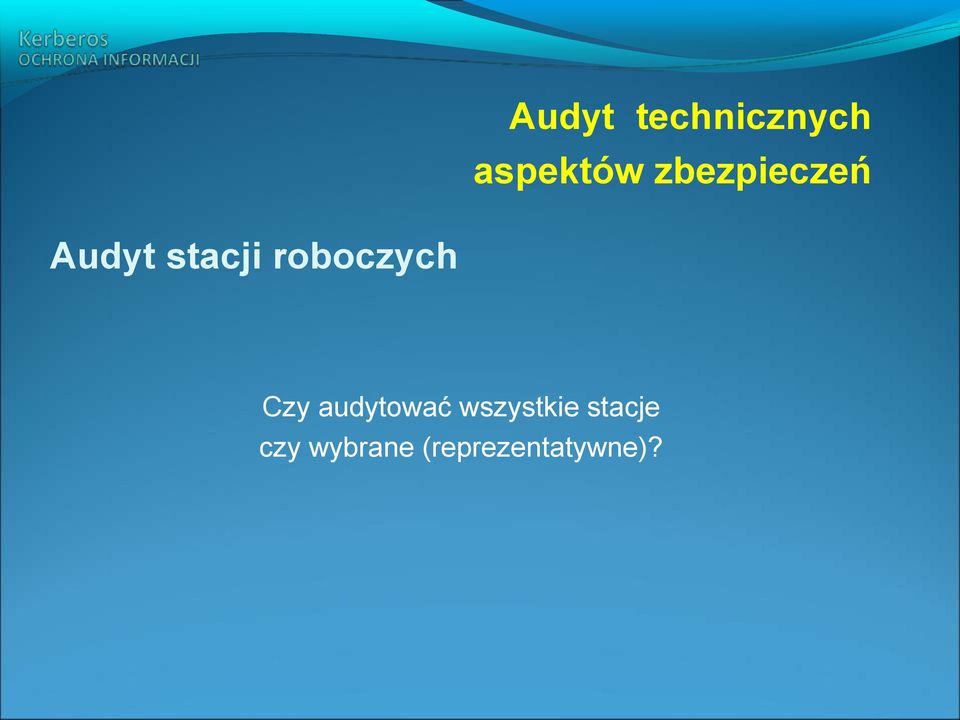 Kerberos
OCHRONA INFORMACJI

Audyt technicznych aspektów zbezpieczeń

Audyt stacji roboczych

Czy audytować wszystkie stacje czy wybrane (reprezentatywne)?